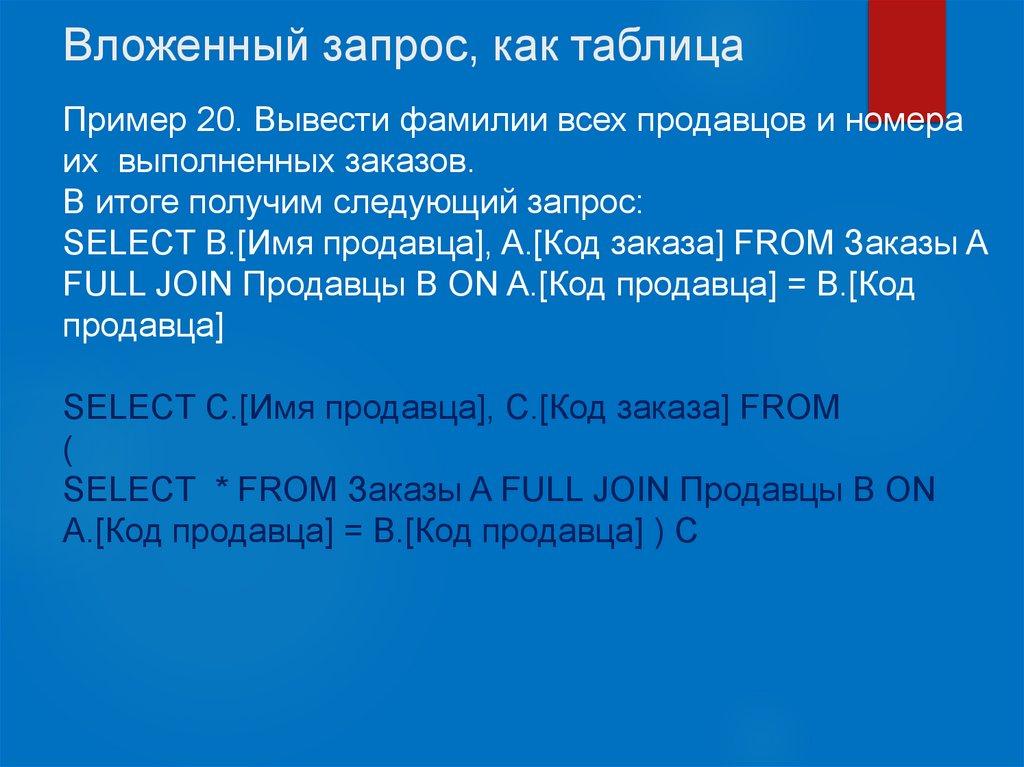 Вложенный запрос, как таблица

Пример 20. Вывести фамилии всех продавцов и номера их выполненных заказов.
В итоге получим следующий запрос:
SELECT B.[Имя продавца], A.[Код заказа] FROM Заказы A FULL JOIN Продавцы B ON A.[Код продавца] = B.[Код продавца]

SELECT C.[Имя продавца], C.[Код заказа] FROM
(
SELECT * FROM Заказы A FULL JOIN Продавцы B ON A.[Код продавца] = B.[Код продавца] ) C